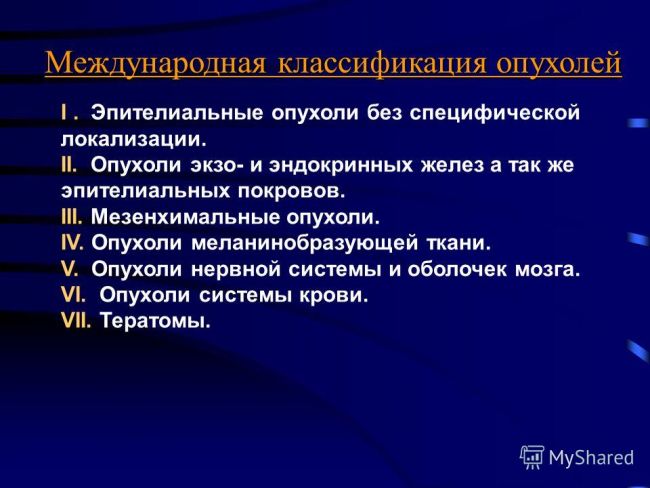 Международная классификация опухолей

I . Эпителиальные опухоли без специфической локализации.
II. Опухоли экзо- и эндокринных желез а так же эпителиальных покровов.
III. Мезенхимальные опухоли.
IV. Опухоли меланинобразующей ткани.
V. Опухоли нервной системы и оболочек мозга.
VI. Опухоли системы крови.
VII. Тератомы.

MyShared